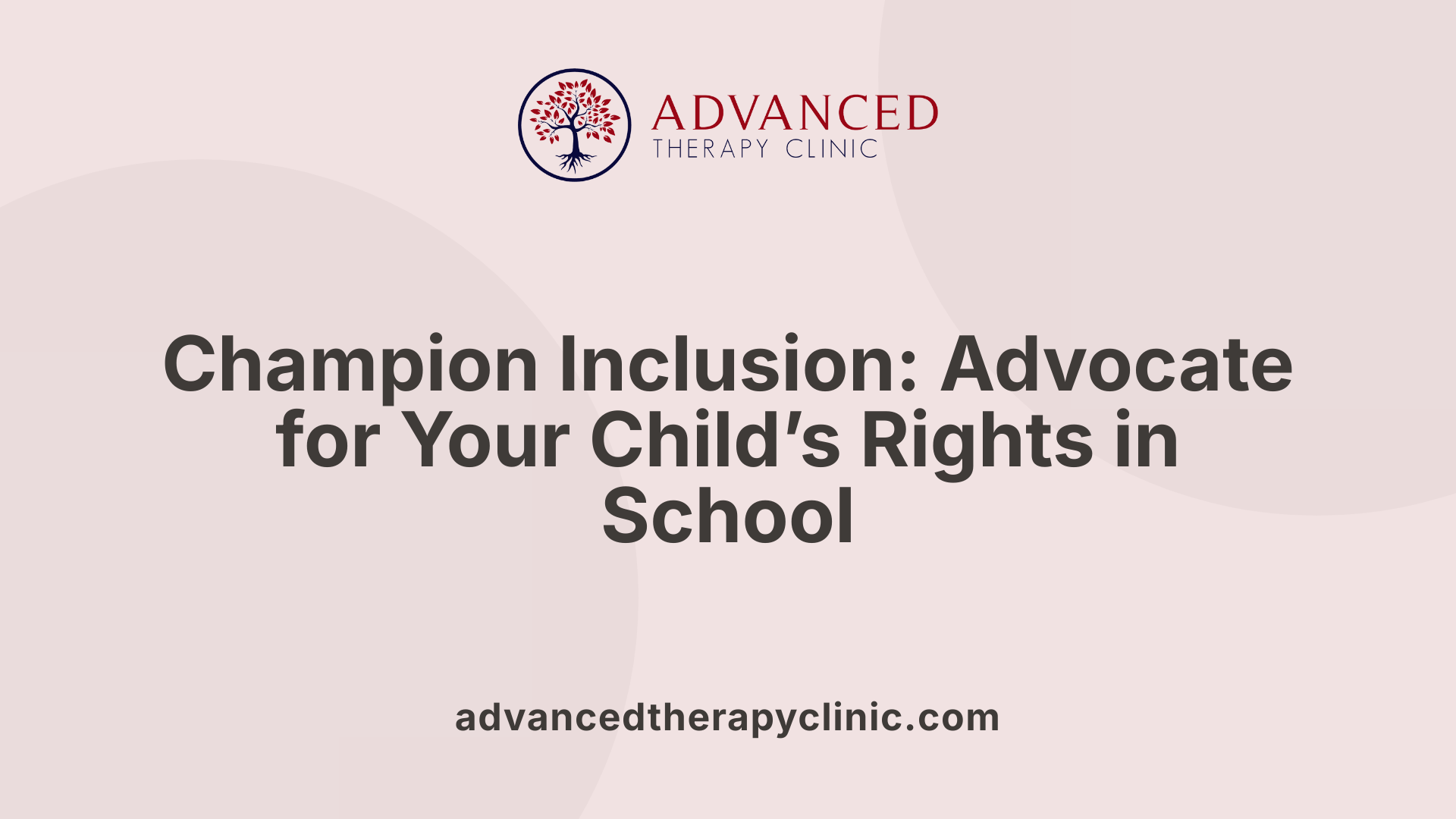 ADVANCED
THERAPY CLINIC

Champion Inclusion: Advocate for Your Child’s Rights in School

advancedtherapyclinic.com